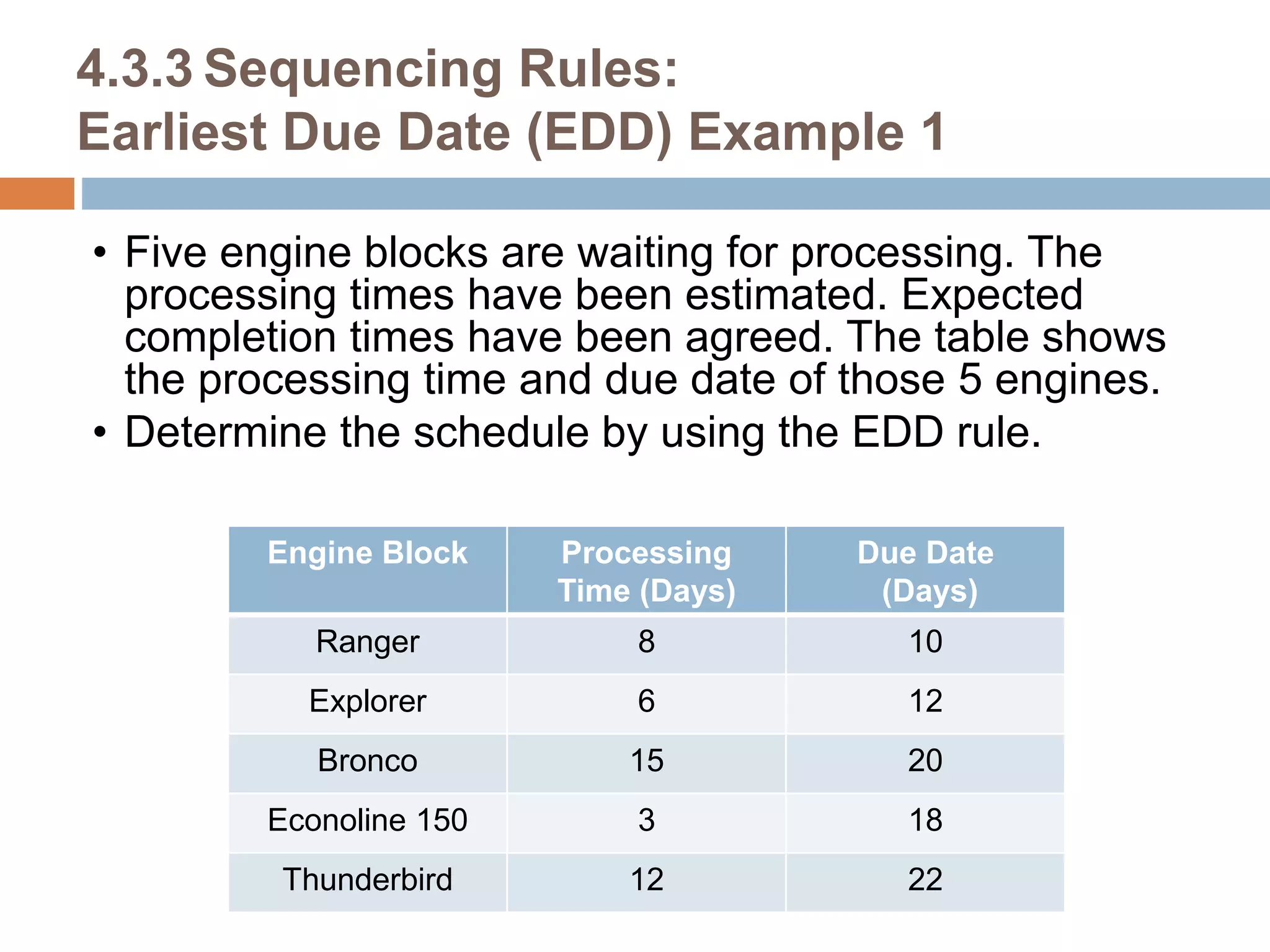 4.3.3 Sequencing Rules:
Earliest Due Date (EDD) Example 1

• Five engine blocks are waiting for processing. The processing times have been estimated. Expected completion times have been agreed. The table shows the processing time and due date of those 5 engines.
• Determine the schedule by using the EDD rule.

| Engine Block | Processing Time (Days) | Due Date (Days) |
|---|---|---|
| Ranger | 8 | 10 |
| Explorer | 6 | 12 |
| Bronco | 15 | 20 |
| Econoline 150 | 3 | 18 |
| Thunderbird | 12 | 22 |